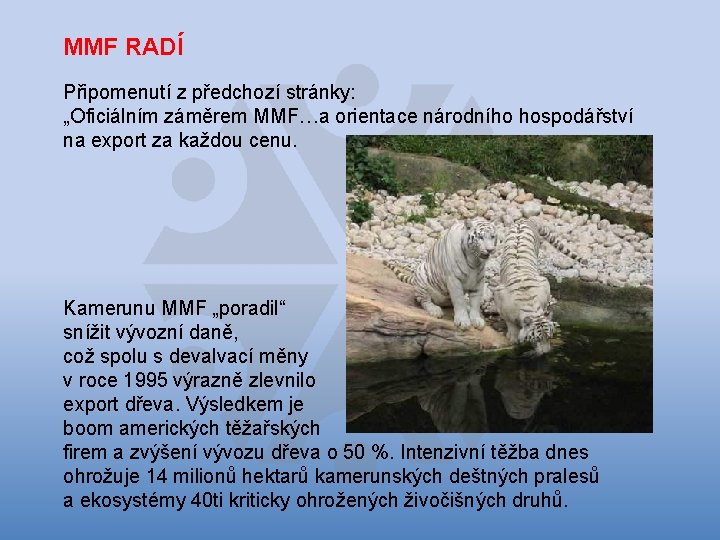 MMF RADÍ

Připomenutí z předchozí stránky:
„Oficiálním záměrem MMF…a orientace národního hospodářství na export za každou cenu.

Kamerunu MMF „poradil“ snížit vývozní daně, což spolu s devalvací měny v roce 1995 výrazně zlevnilo export dřeva. Výsledkem je boom amerických těžařských firem a zvýšení vývozu dřeva o 50 %. Intenzivní těžba dnes ohrožuje 14 milionů hektarů kamerunských deštných pralesů a ekosystémy 40ti kriticky ohrožených živočišných druhů.